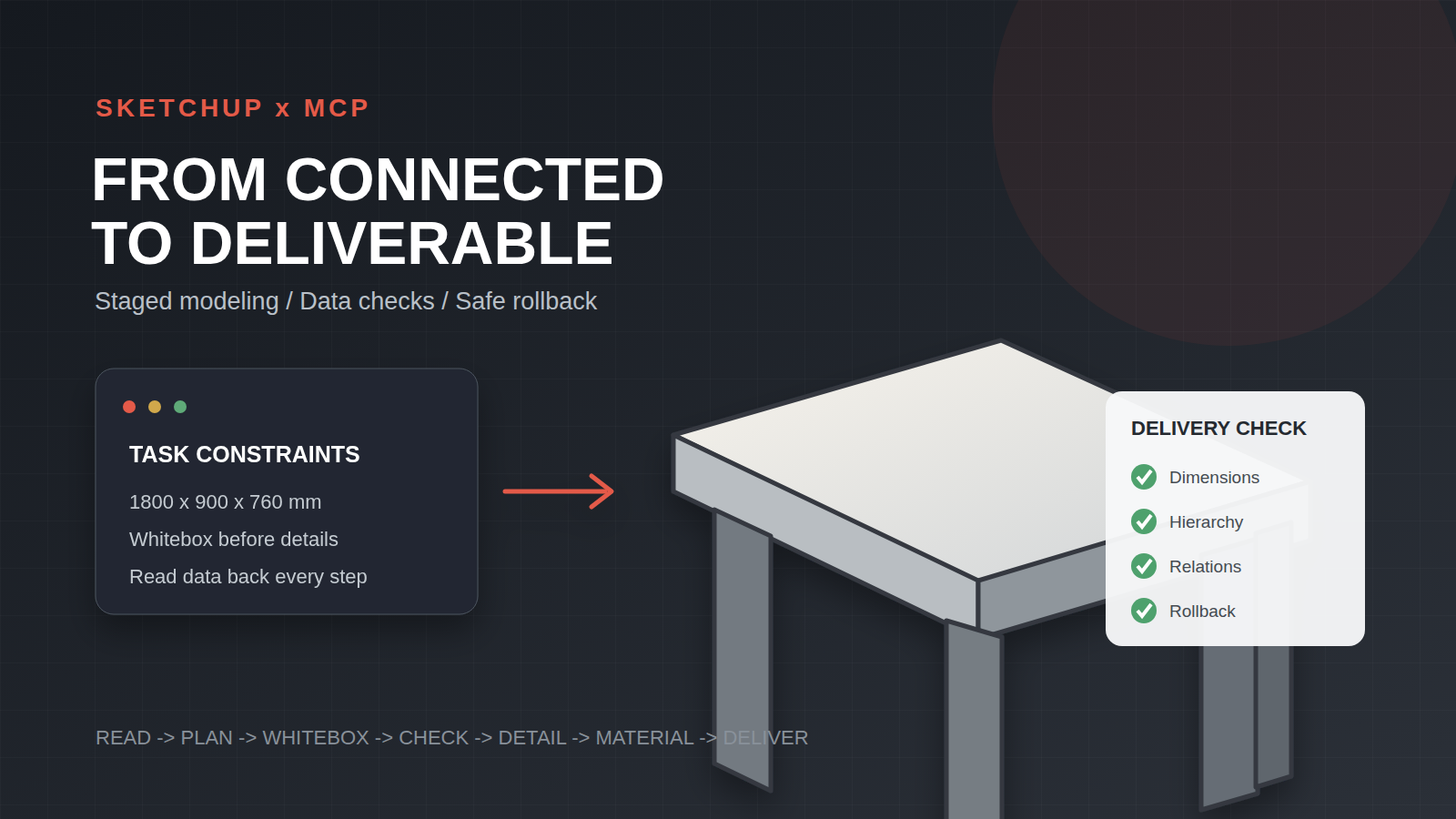 SKETCHUP x MCP

FROM CONNECTED TO DELIVERABLE

Staged modeling / Data checks / Safe rollback

TASK CONSTRAINTS

1800 x 900 x 760 mm

Whitebox before details

Read data back every step

DELIVERY CHECK

Dimensions

Hierarchy

Relations

Rollback

READ -> PLAN -> WHITEBOX -> CHECK -> DETAIL -> MATERIAL -> DELIVER